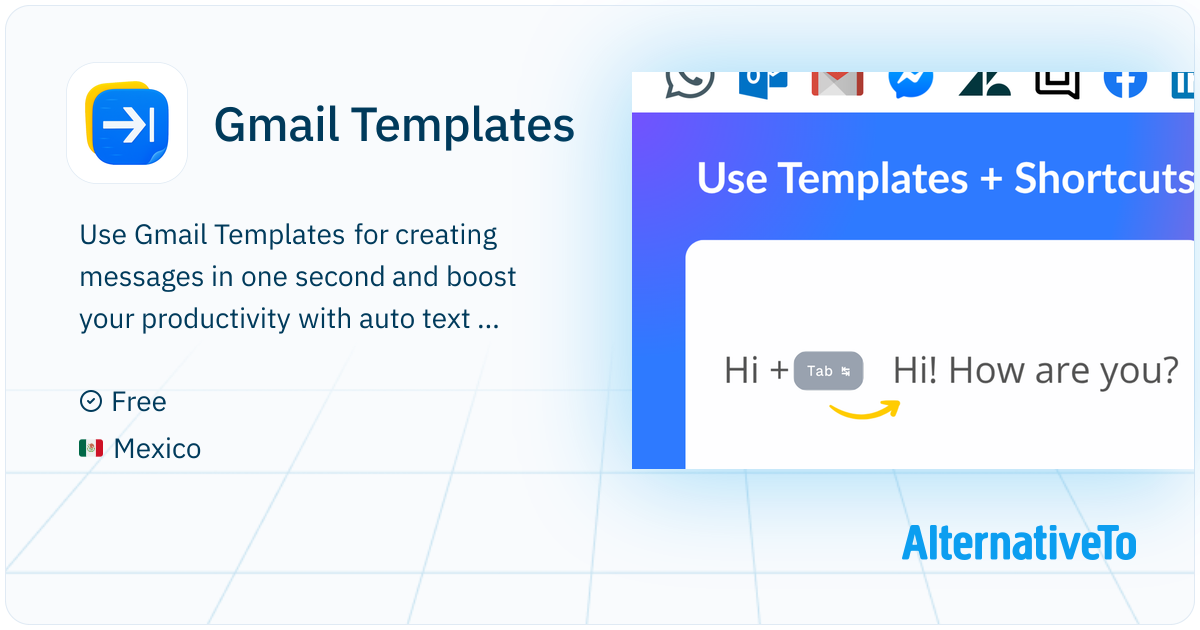 Gmail Templates

Use Gmail Templates for creating messages in one second and boost your productivity with auto text ...

Free

Mexico

Use Templates + Shortcuts

Hi + Tab Hi! How are you?

AlternativeTo